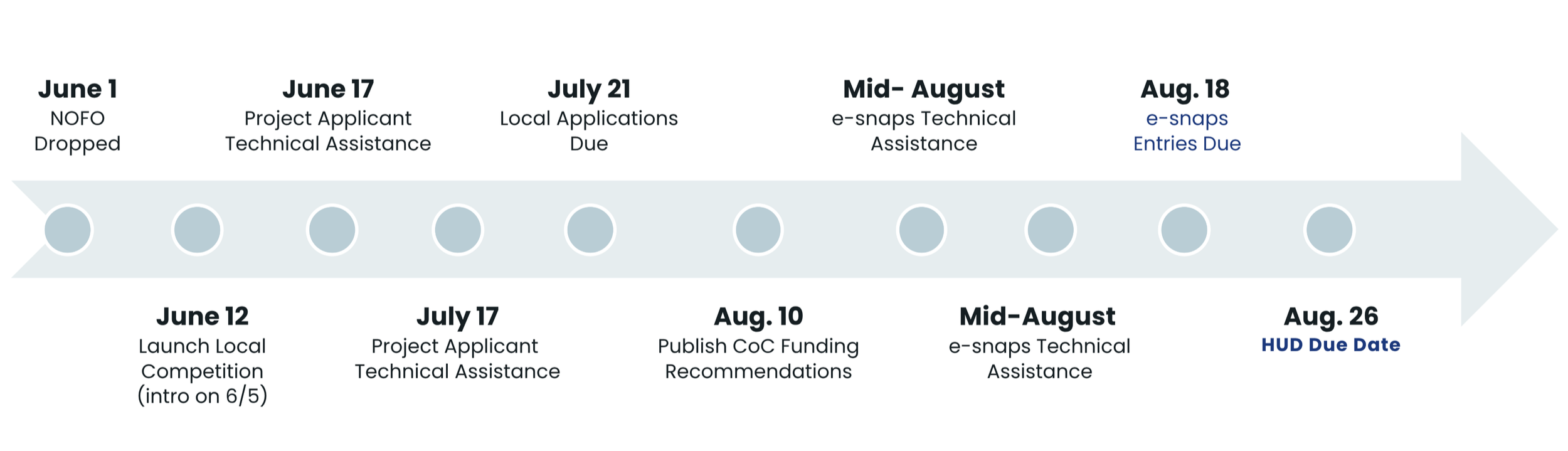 June 1
NOFO Dropped

June 12
Launch Local Competition (intro on 6/5)

June 17
Project Applicant Technical Assistance

July 17
Project Applicant Technical Assistance

July 21
Local Applications Due

Aug. 10
Publish CoC Funding Recommendations

Mid- August
e-snaps Technical Assistance

Mid-August
e-snaps Technical Assistance

Aug. 18
e-snaps Entries Due

Aug. 26
HUD Due Date